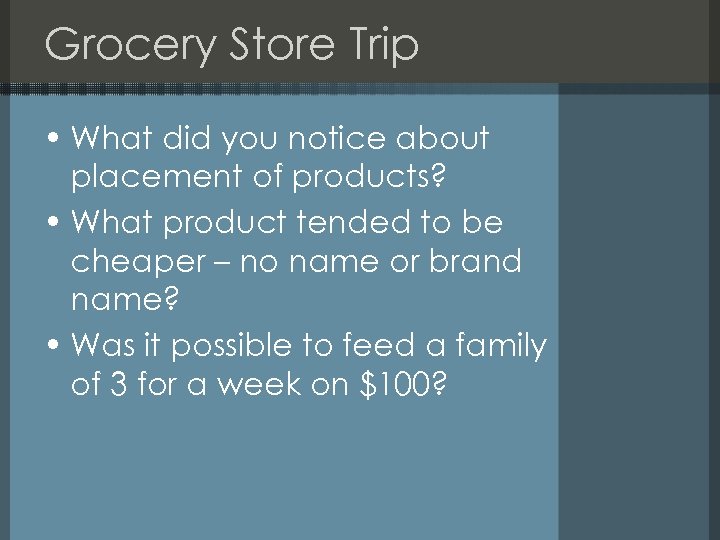 Grocery Store Trip

• What did you notice about placement of products?
• What product tended to be cheaper – no name or brand name?
• Was it possible to feed a family of 3 for a week on \$100?